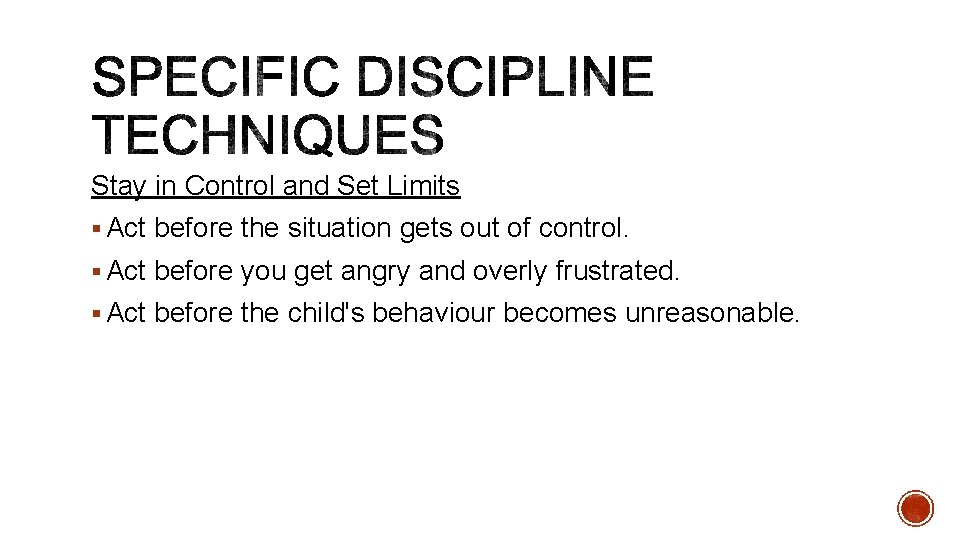 SPECIFIC DISCIPLINE TECHNIQUES

Stay in Control and Set Limits

▪ Act before the situation gets out of control.

▪ Act before you get angry and overly frustrated.

▪ Act before the child's behaviour becomes unreasonable.